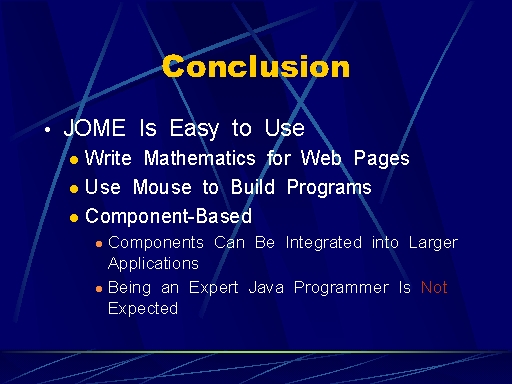 Conclusion

• JOME Is Easy to Use
  • Write Mathematics for Web Pages
  • Use Mouse to Build Programs
  • Component-Based
    • Components Can Be Integrated into Larger Applications
    • Being an Expert Java Programmer Is Not Expected